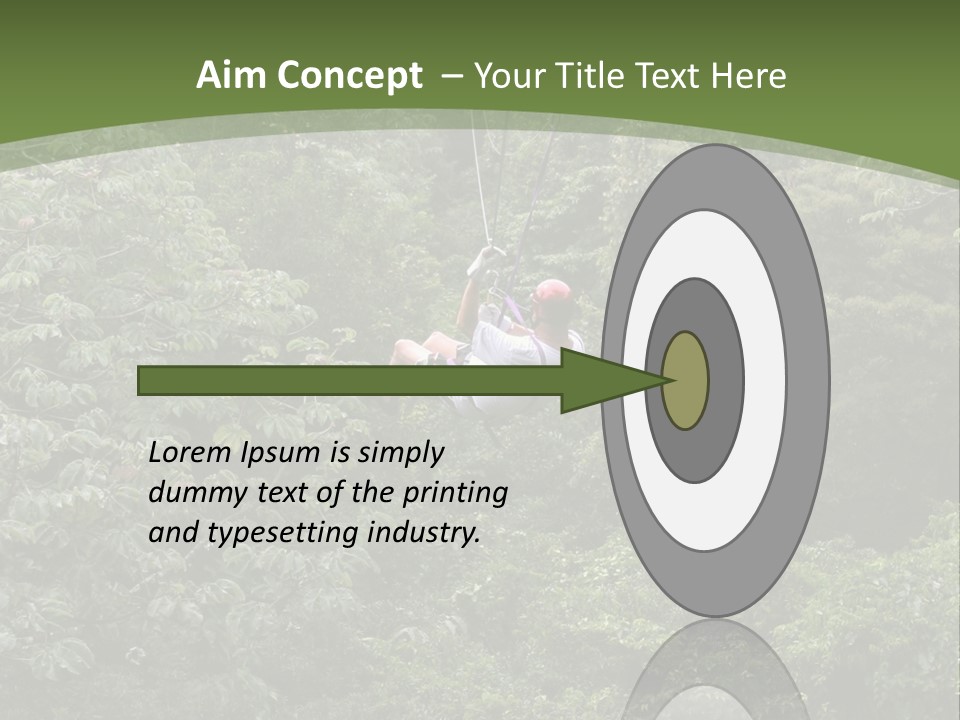 Aim Concept – Your Title Text Here

Lorem Ipsum is simply dummy text of the printing and typesetting industry.